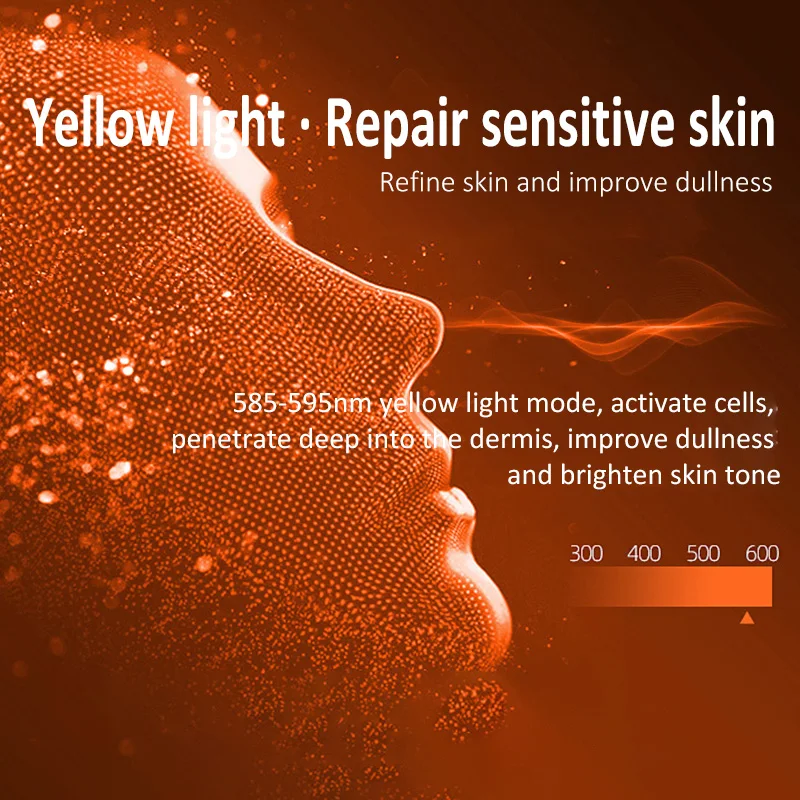 Yellow light · Repair sensitive skin

Refine skin and improve dullness

585-595nm yellow light mode, activate cells, penetrate deep into the dermis, improve dullness and brighten skin tone

300 400 500 600